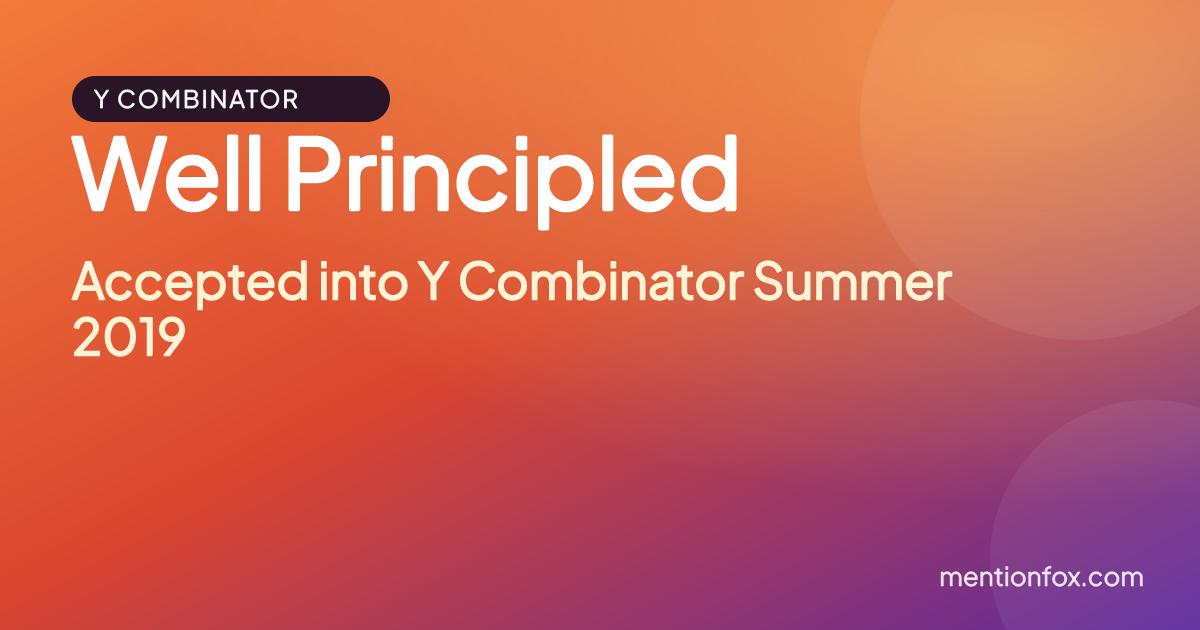 Y COMBINATOR

Well Principled

Accepted into Y Combinator Summer 2019

mentionfox.com